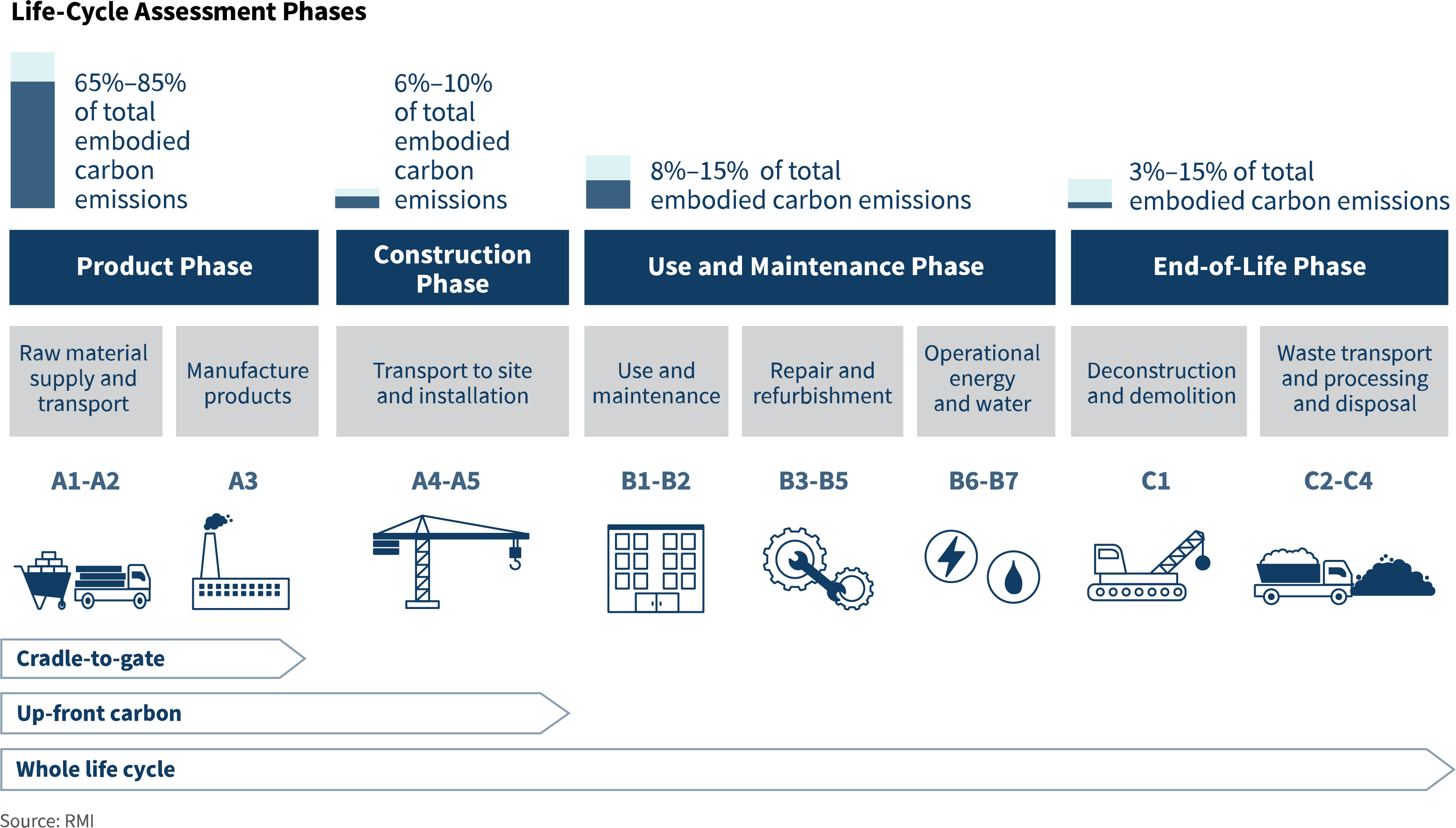 Life-Cycle Assessment Phases

65%–85% of total embodied carbon emissions

6%–10% of total embodied carbon emissions

8%–15% of total embodied carbon emissions

3%–15% of total embodied carbon emissions

Product Phase

Construction Phase

Use and Maintenance Phase

End-of-Life Phase

Raw material supply and transport

Manufacture products

Transport to site and installation

Use and maintenance

Repair and refurbishment

Operational energy and water

Deconstruction and demolition

Waste transport and processing and disposal

A1-A2

A3

A4-A5

B1-B2

B3-B5

B6-B7

C1

C2-C4

Cradle-to-gate

Up-front carbon

Whole life cycle

Source: RMI